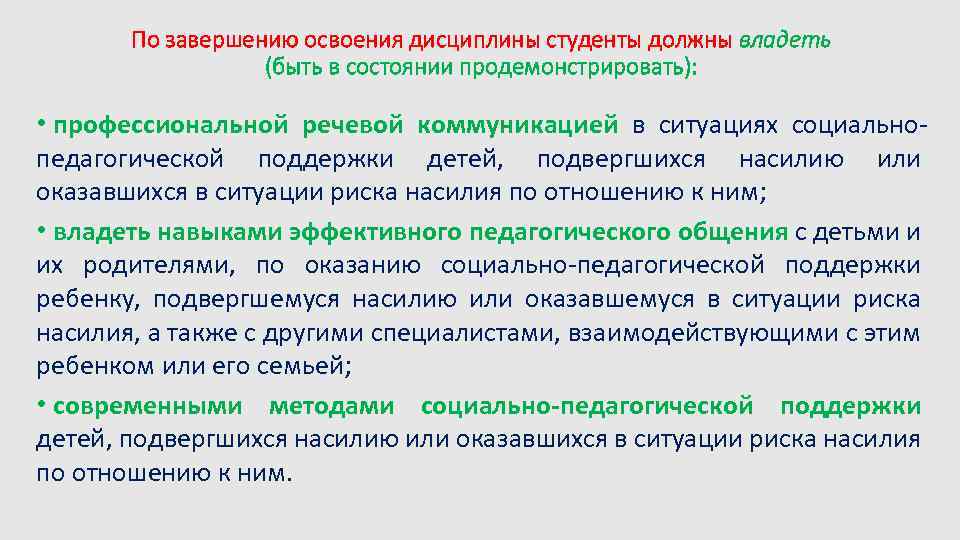 По завершению освоения дисциплины студенты должны владеть (быть в состоянии продемонстрировать):

• профессиональной речевой коммуникацией в ситуациях социально-педагогической поддержки детей, подвергшихся насилию или оказавшихся в ситуации риска насилия по отношению к ним;

• владеть навыками эффективного педагогического общения с детьми и их родителями, по оказанию социально-педагогической поддержки ребенку, подвергшемуся насилию или оказавшемуся в ситуации риска насилия, а также с другими специалистами, взаимодействующими с этим ребенком или его семьей;

• современными методами социально-педагогической поддержки детей, подвергшихся насилию или оказавшихся в ситуации риска насилия по отношению к ним.